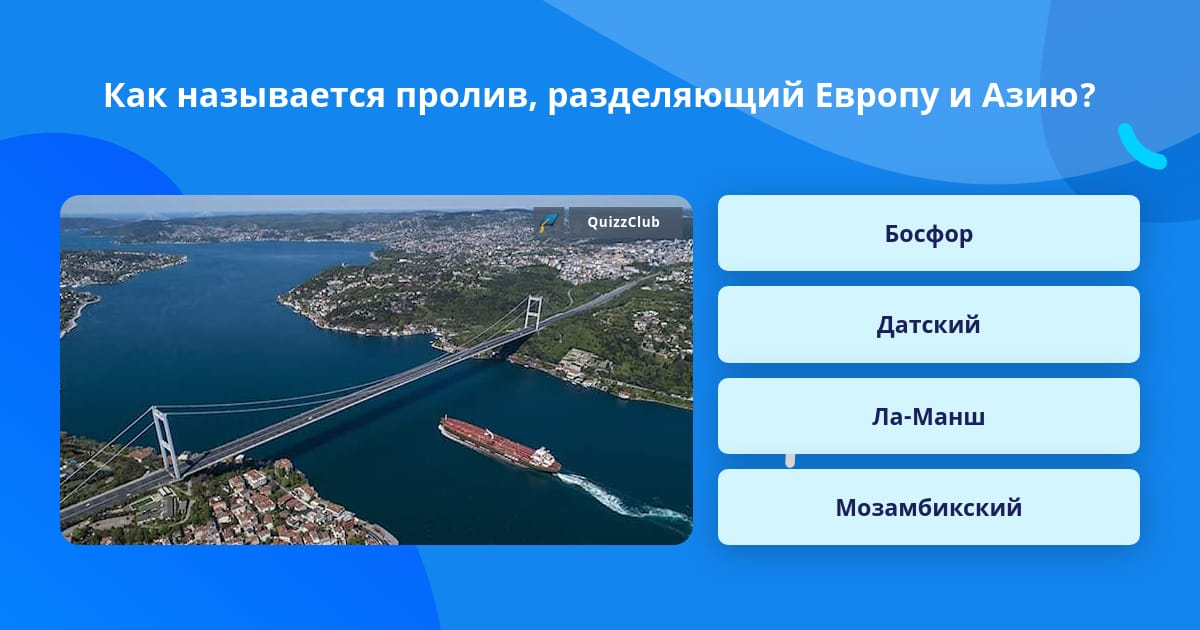 Как называется пролив, разделяющий Европу и Азию?

QuizzClub

Босфор

Датский

Ла-Манш

Мозамбикский